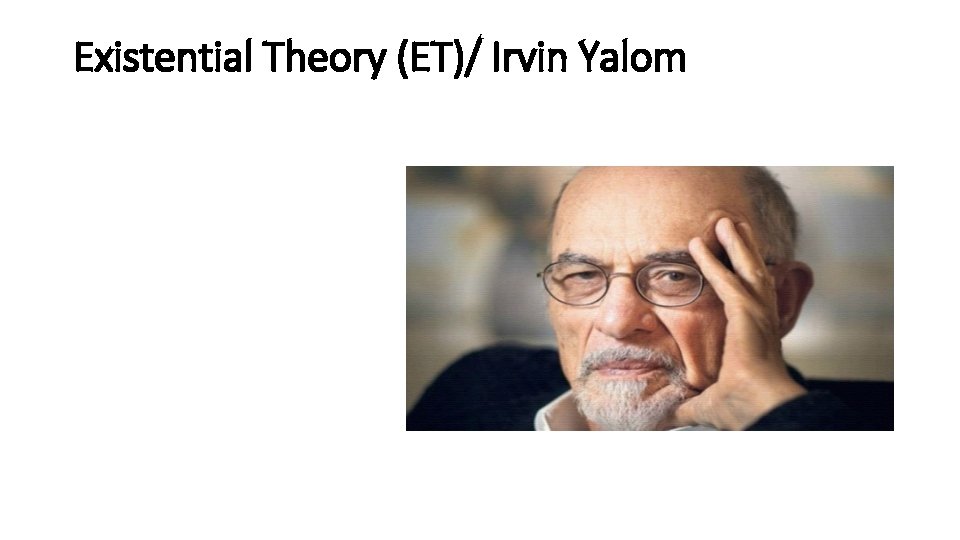 Existential Theory (ET)/ Irvin Yalom